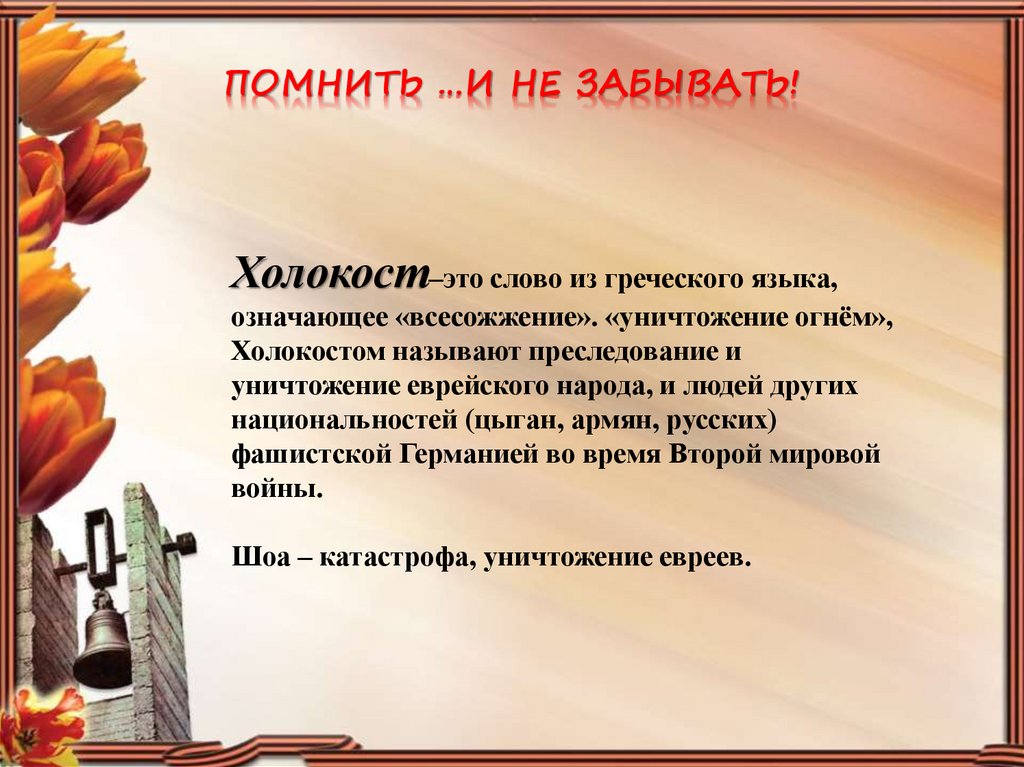 ПОМНИТЬ …И НЕ ЗАБЫВАТЬ!

Холокост–это слово из греческого языка, означающее «всесожжение». «уничтожение огнём», Холокостом называют преследование и уничтожение еврейского народа, и людей других национальностей (цыган, армян, русских) фашистской Германией во время Второй мировой войны.

Шоа – катастрофа, уничтожение евреев.